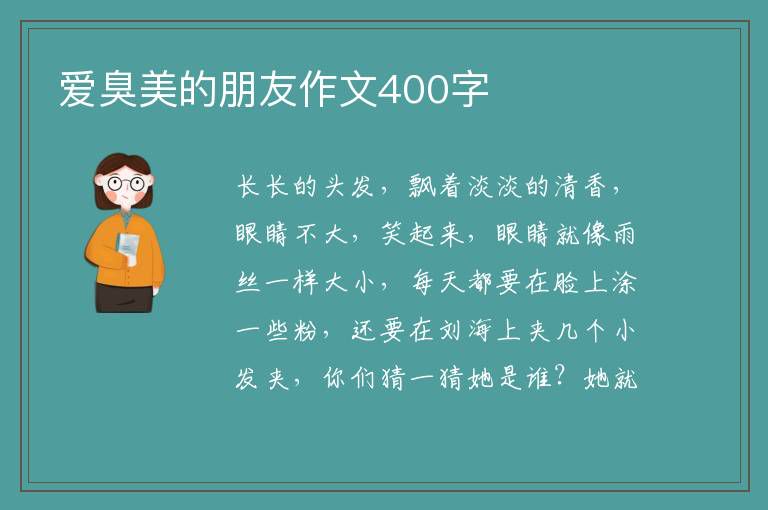 爱臭美的朋友作文400字

长长的头发，飘着淡淡的清香，眼睛不大，笑起来，眼睛就像雨丝一样大小，每天都要在脸上涂一些粉，还要在刘海上夹几个小发夹，你们猜一猜她是谁？她就